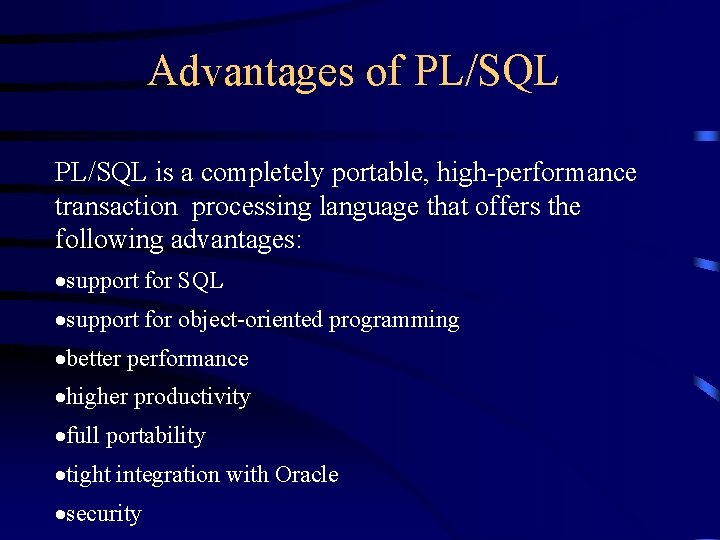 Advantages of PL/SQL

PL/SQL is a completely portable, high-performance transaction  processing language that offers the following advantages:

•support for SQL

•support for object-oriented programming

•better performance

•higher productivity

•full portability

•tight integration with Oracle

•security